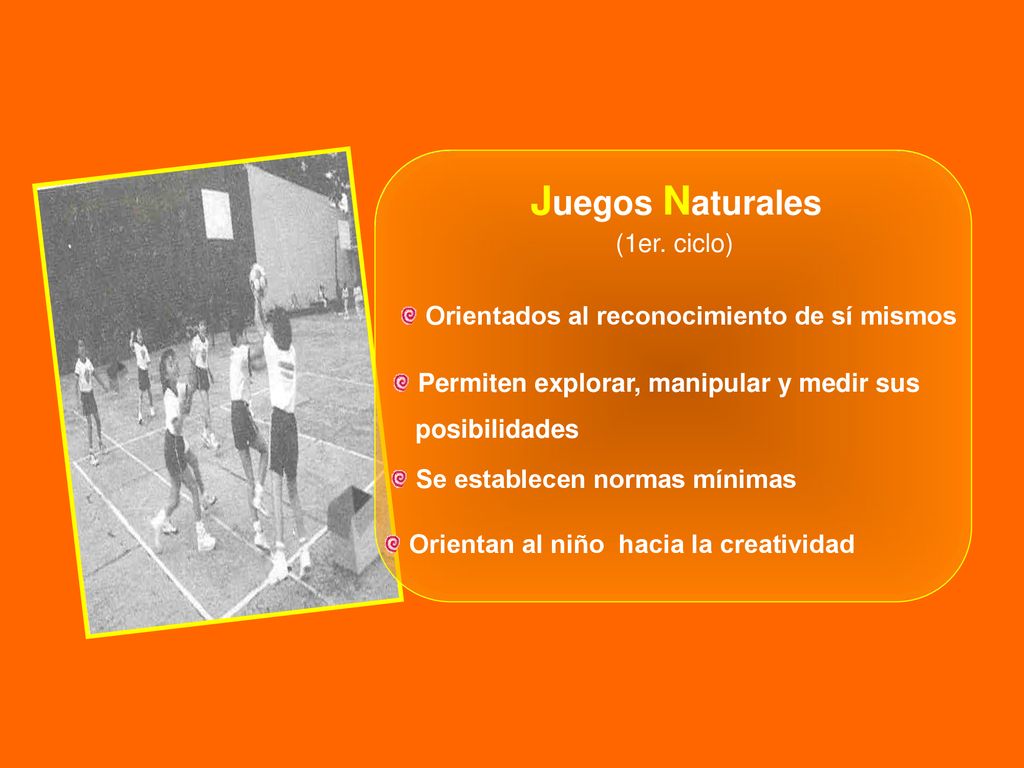 Juegos Naturales
(1er. ciclo)

Orientados al reconocimiento de sí mismos

Permiten explorar, manipular y medir sus posibilidades

Se establecen normas mínimas

Orientan al niño hacia la creatividad